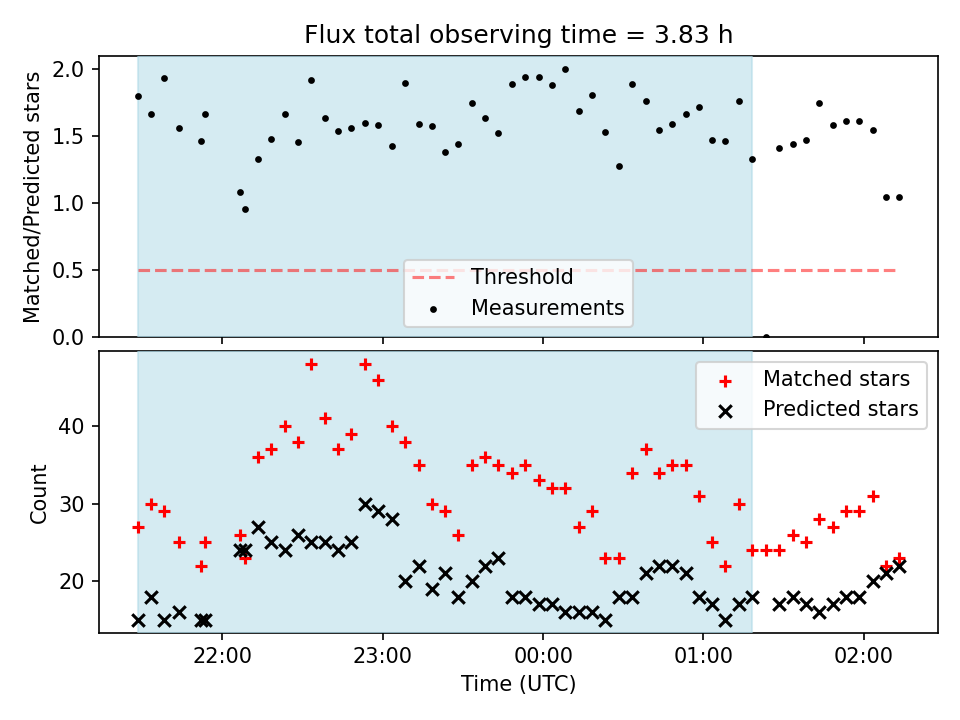 Flux total observing time = 3.83 h

Matched/Predicted stars

2.0
1.5
1.0
0.5
0.0

Threshold
Measurements

Count

40
30
20

Matched stars
Predicted stars

22:00
23:00
00:00
01:00
02:00

Time (UTC)